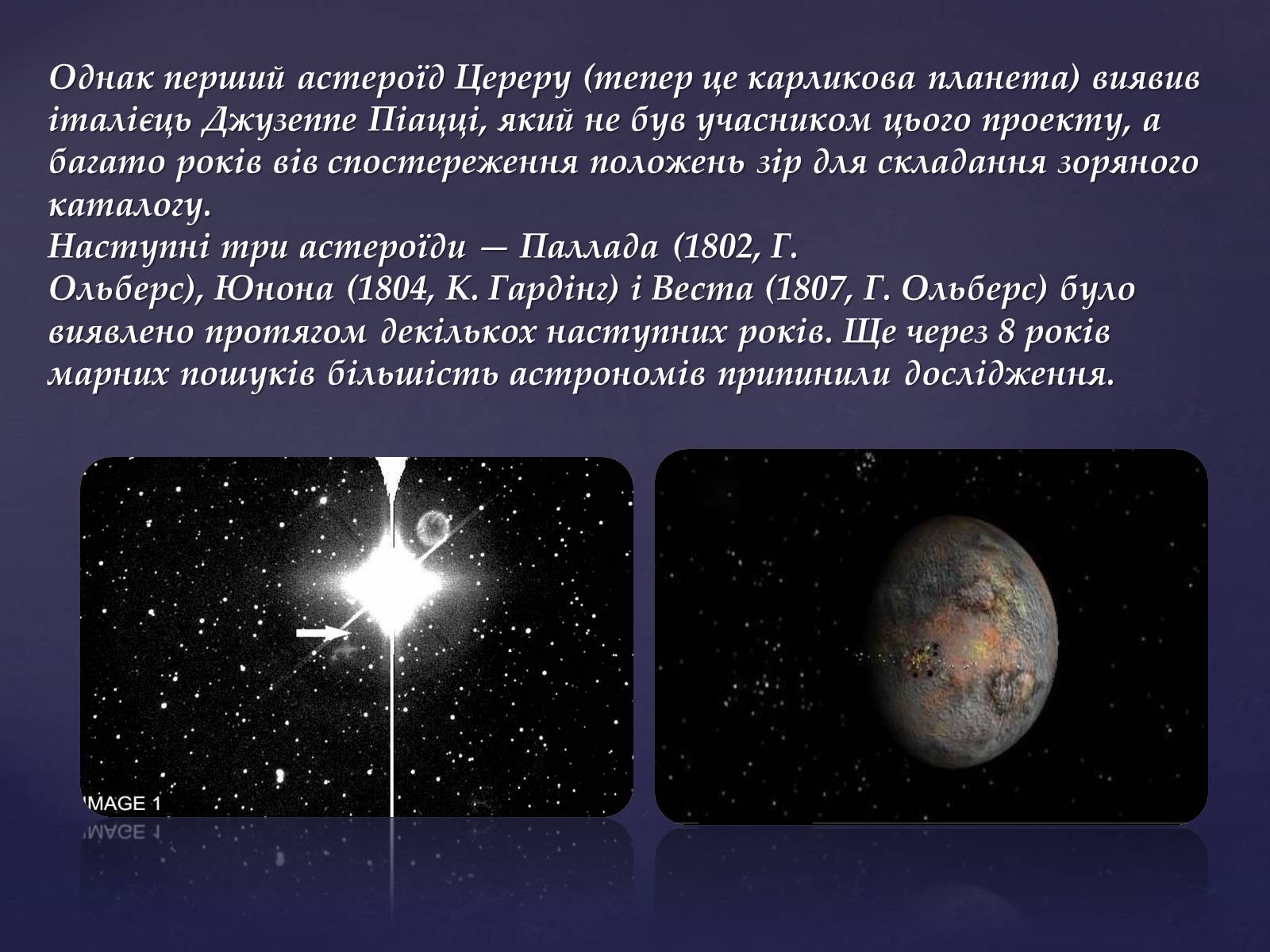 Однак перший астероїд Цереру (тепер це карликова планета) виявив італієць Джузеппе Піацці, який не був учасником цього проекту, а багато років вів спостереження положень зір для складання зоряного каталогу.
Наступні три астероїди — Паллада (1802, Г. Ольберс), Юнона (1804, К. Гардінг) і Веста (1807, Г. Ольберс) було виявлено протягом декількох наступних років. Ще через 8 років марних пошуків більшість астрономів припинили дослідження.

IMAGE 1